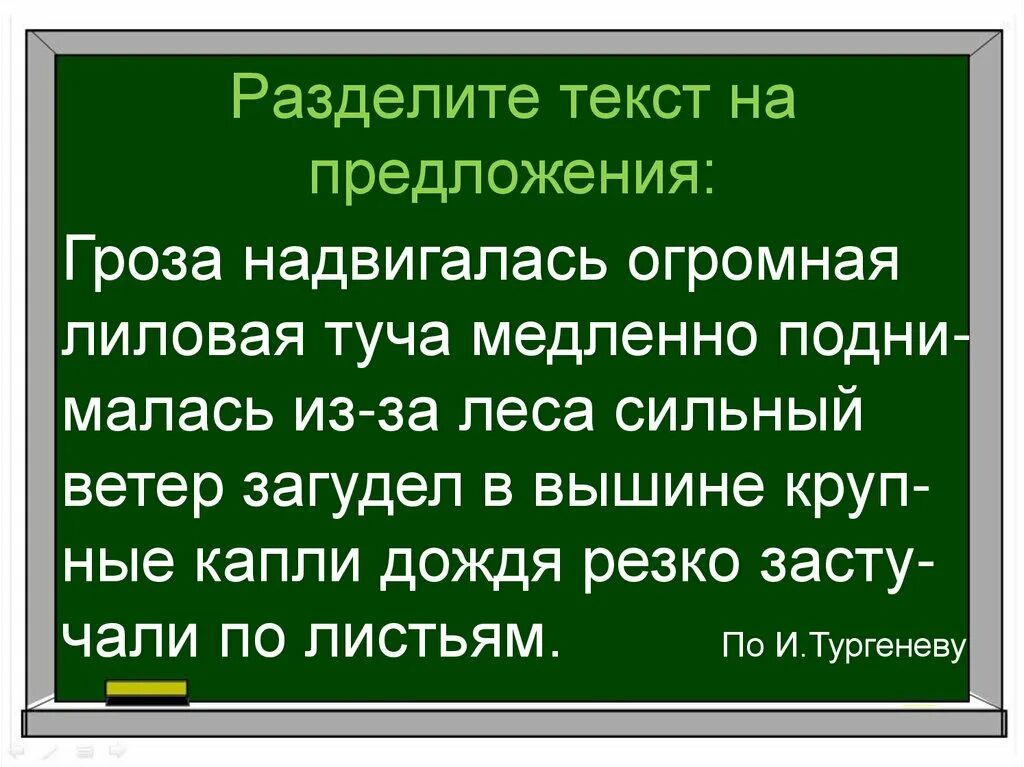 Разделите текст на предложения:

Гроза надвигалась огромная лиловая туча медленно поднималась из-за леса сильный ветер загудел в вышине крупные капли дождя резко застучали по листьям. По И.Тургеневу